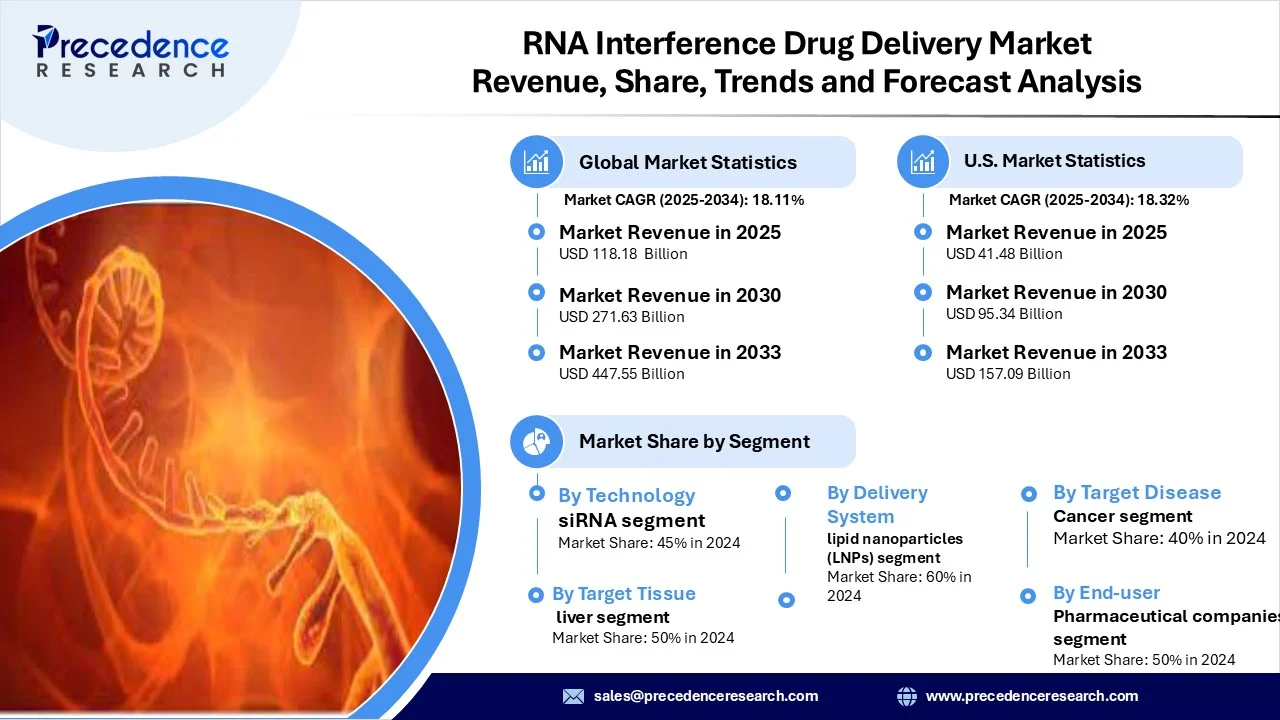 Precedence
RESEARCH

RNA Interference Drug Delivery Market Revenue, Share, Trends and Forecast Analysis

Global Market Statistics
Market CAGR (2025-2034): 18.11%
Market Revenue in 2025
USD 118.18 Billion
Market Revenue in 2030
USD 271.63 Billion
Market Revenue in 2033
USD 447.55 Billion

U.S. Market Statistics
Market CAGR (2025-2034): 18.32%
Market Revenue in 2025
USD 41.48 Billion
Market Revenue in 2030
USD 95.34 Billion
Market Revenue in 2033
USD 157.09 Billion

Market Share by Segment

By Technology
siRNA segment
Market Share: 45% in 2024

By Target Tissue
liver segment
Market Share: 50% in 2024

By Delivery System
lipid nanoparticles (LNPs) segment
Market Share: 60% in 2024

By Target Disease
Cancer segment
Market Share: 40% in 2024

By End-user
Pharmaceutical companies segment
Market Share: 50% in 2024

sales@precedenceresearch.com
www.precedenceresearch.com